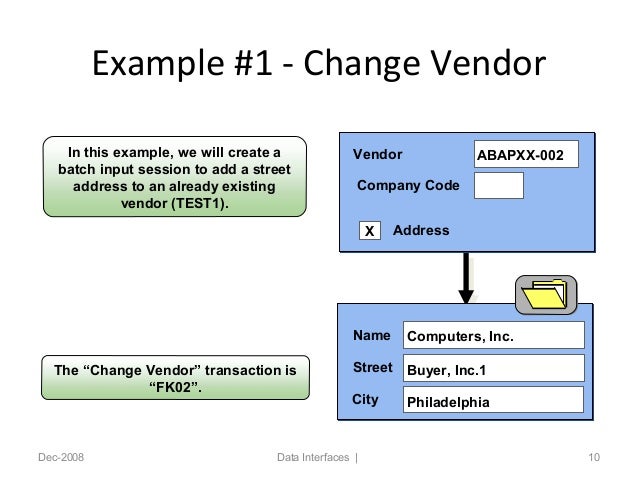 Example #1 - Change Vendor

In this example, we will create a batch input session to add a street address to an already existing vendor (TEST1).

Vendor ABAPXX-002

Company Code

X Address

Name Computers, Inc.

Street Buyer, Inc.1

City Philadelphia

The “Change Vendor” transaction is “FK02”.

Dec-2008

Data Interfaces |

10